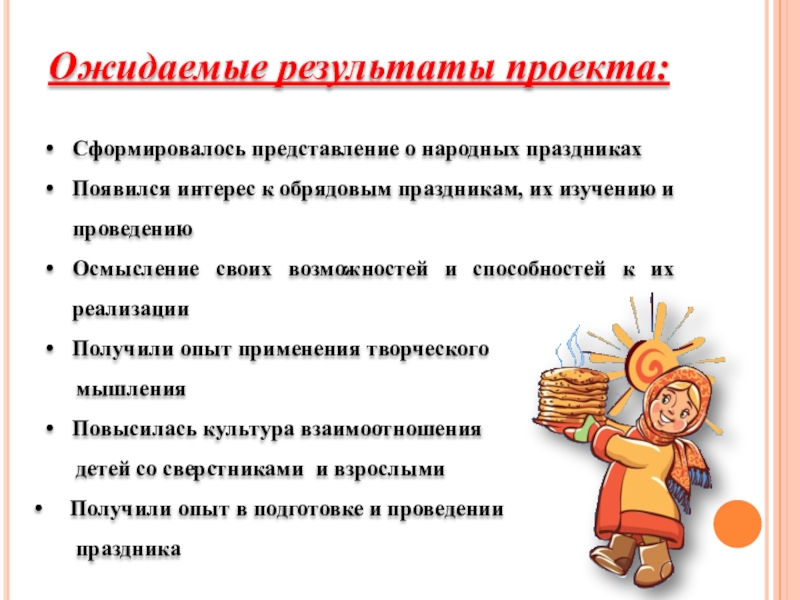 Ожидаемые результаты проекта:

• Сформировалось представление о народных праздниках

• Появился интерес к обрядовым праздникам, их изучению и проведению

• Осмысление своих возможностей и способностей к их реализации

• Получили опыт применения творческого мышления

• Повысилась культура взаимоотношения детей со сверстниками и взрослыми

• Получили опыт в подготовке и проведении праздника